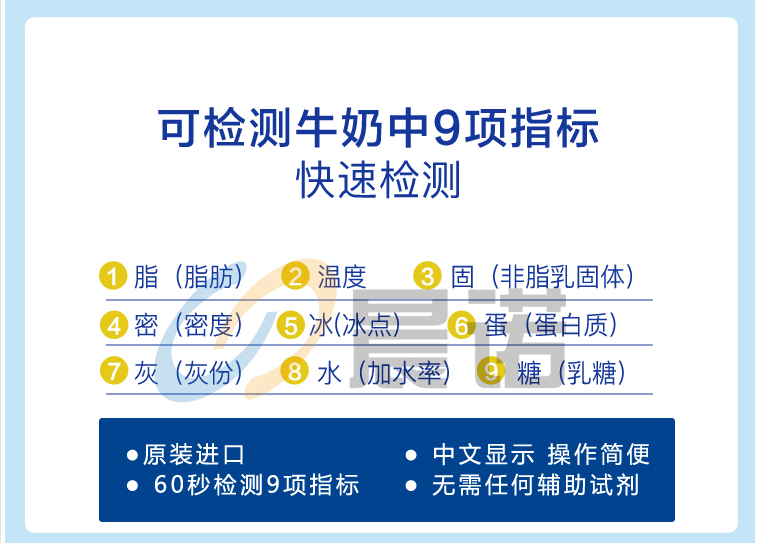 可检测牛奶中9项指标
快速检测

1 脂（脂肪） 2 温度 3 固（非脂乳固体）
4 密（密度） 5 冰(冰点) 6 蛋（蛋白质）
7 灰（灰份） 8 水（加水率） 9 糖（乳糖）

晨诺

●原装进口
● 60秒检测9项指标
● 中文显示 操作简便
● 无需任何辅助试剂